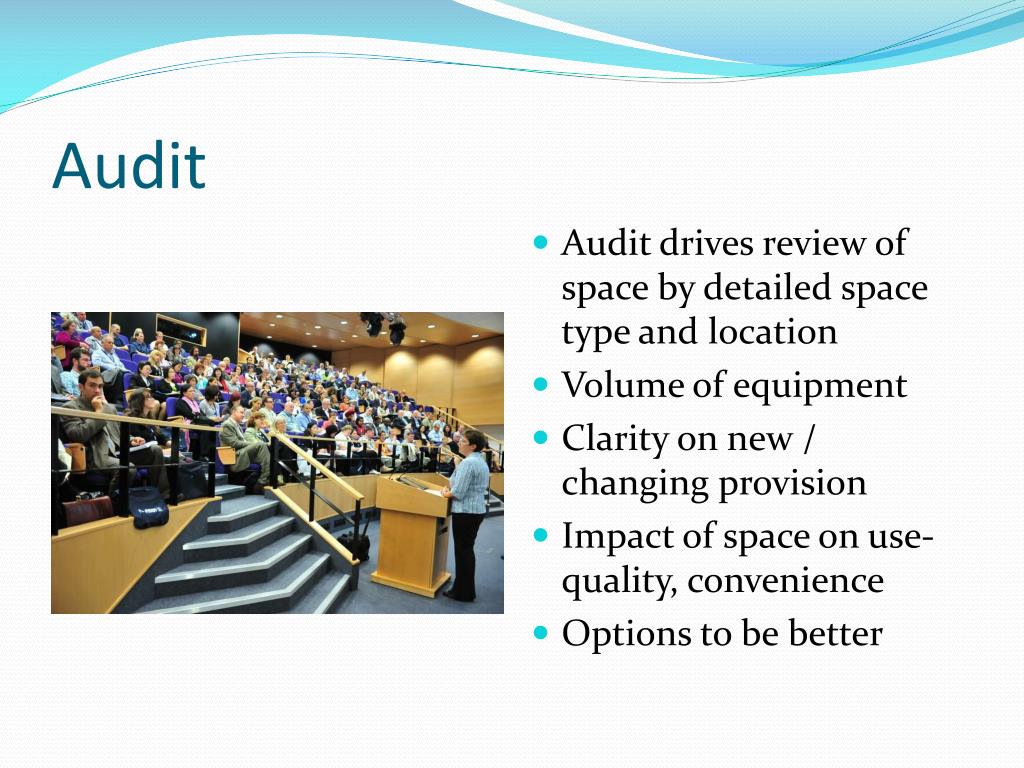 Audit

- Audit drives review of space by detailed space type and location
- Volume of equipment
- Clarity on new / changing provision
- Impact of space on use- quality, convenience
- Options to be better